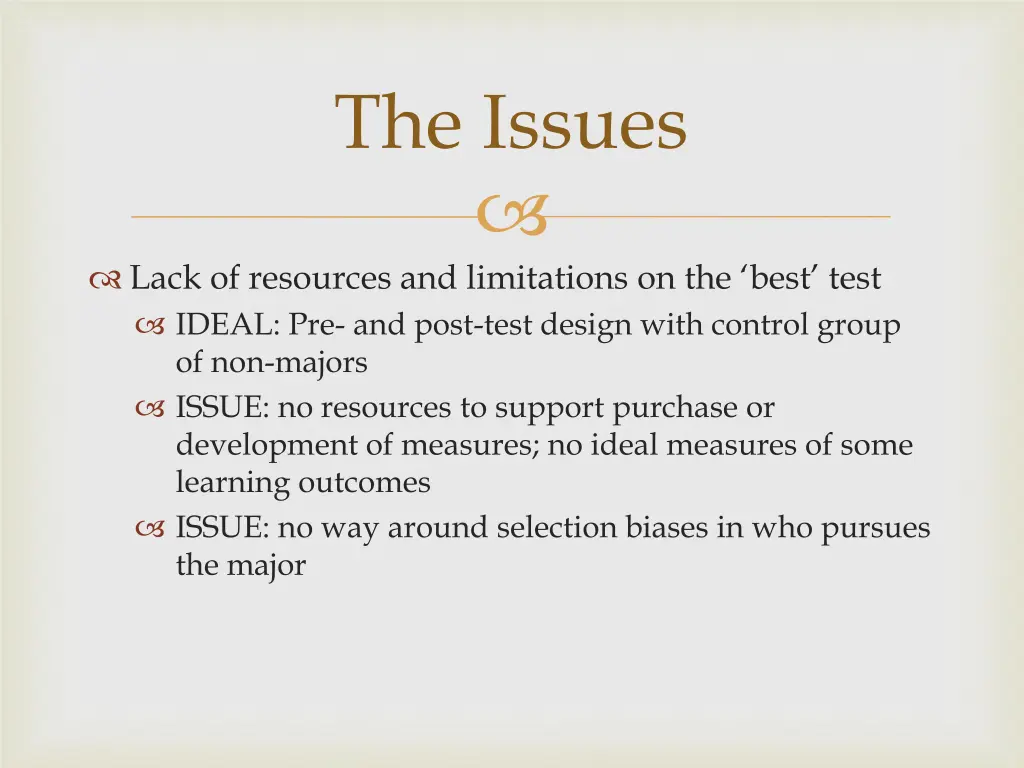 The Issues

Lack of resources and limitations on the ‘best’ test

IDEAL: Pre- and post-test design with control group of non-majors

ISSUE: no resources to support purchase or development of measures; no ideal measures of some learning outcomes

ISSUE: no way around selection biases in who pursues the major